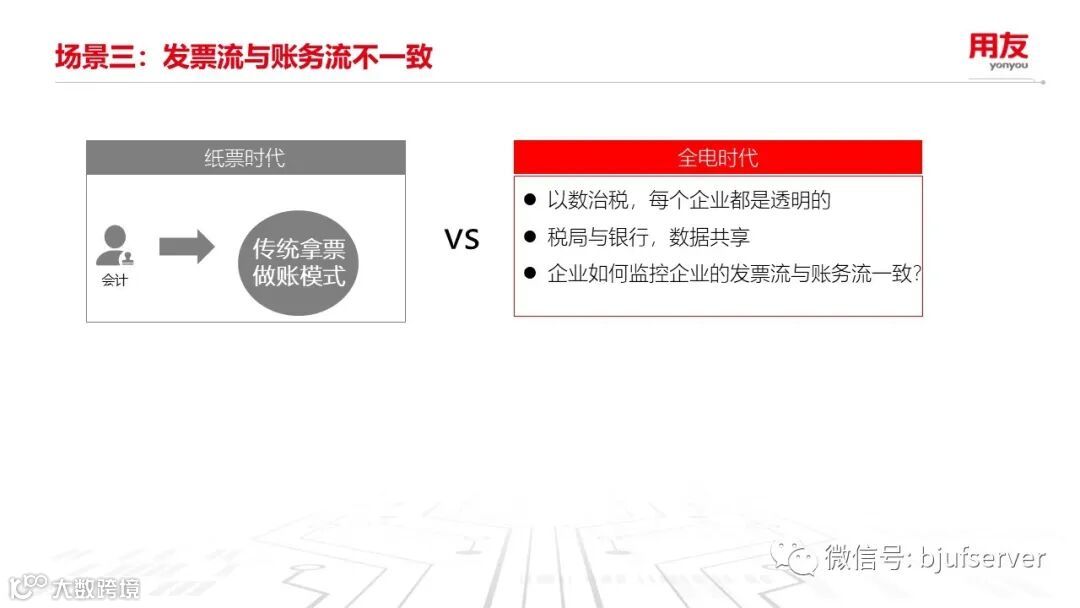 场景三：发票流与账务流不一致

用友
yonyou

纸票时代

会计

传统拿票做账模式

VS

全电时代

● 以数治税，每个企业都是透明的

● 税局与银行，数据共享

● 企业如何监控企业的发票流与账务流一致？

微信号: bjufserver

大数跨境